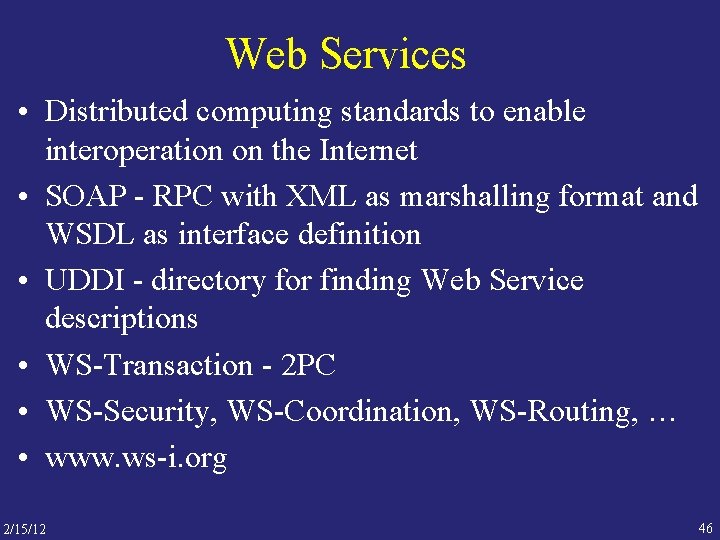 Web Services

• Distributed computing standards to enable interoperation on the Internet

• SOAP - RPC with XML as marshalling format and WSDL as interface definition

• UDDI - directory for finding Web Service descriptions

• WS-Transaction - 2PC

• WS-Security, WS-Coordination, WS-Routing, …

• www.ws-i.org

2/15/12

46